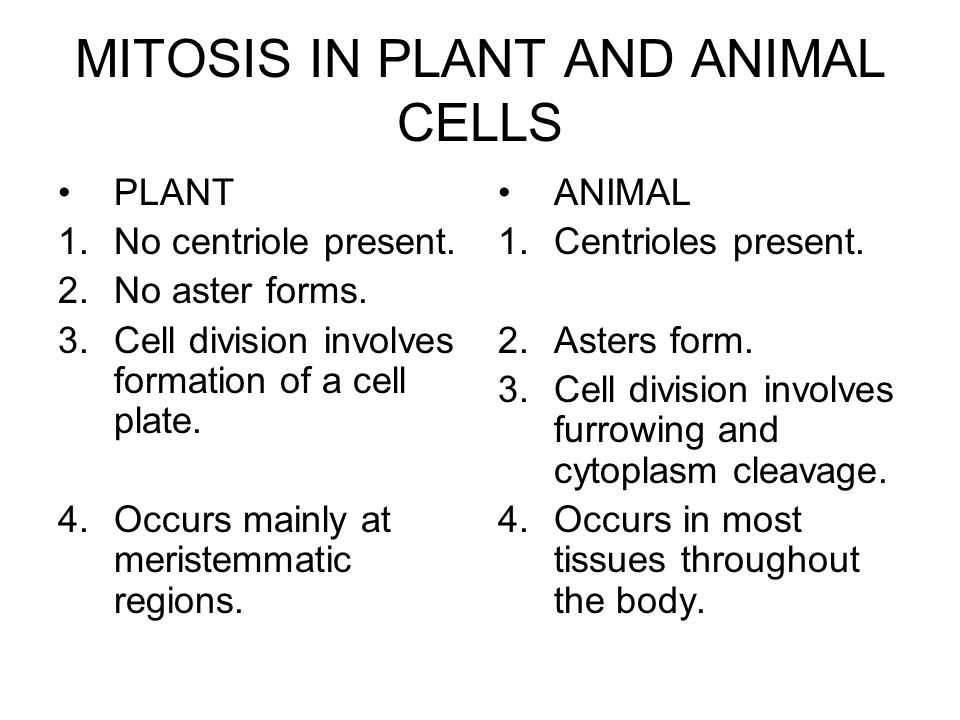 MITOSIS IN PLANT AND ANIMAL CELLS

• PLANT
1. No centriole present.
2. No aster forms.
3. Cell division involves formation of a cell plate.
4. Occurs mainly at meristemmatic regions.

• ANIMAL
1. Centrioles present.
2. Asters form.
3. Cell division involves furrowing and cytoplasm cleavage.
4. Occurs in most tissues throughout the body.